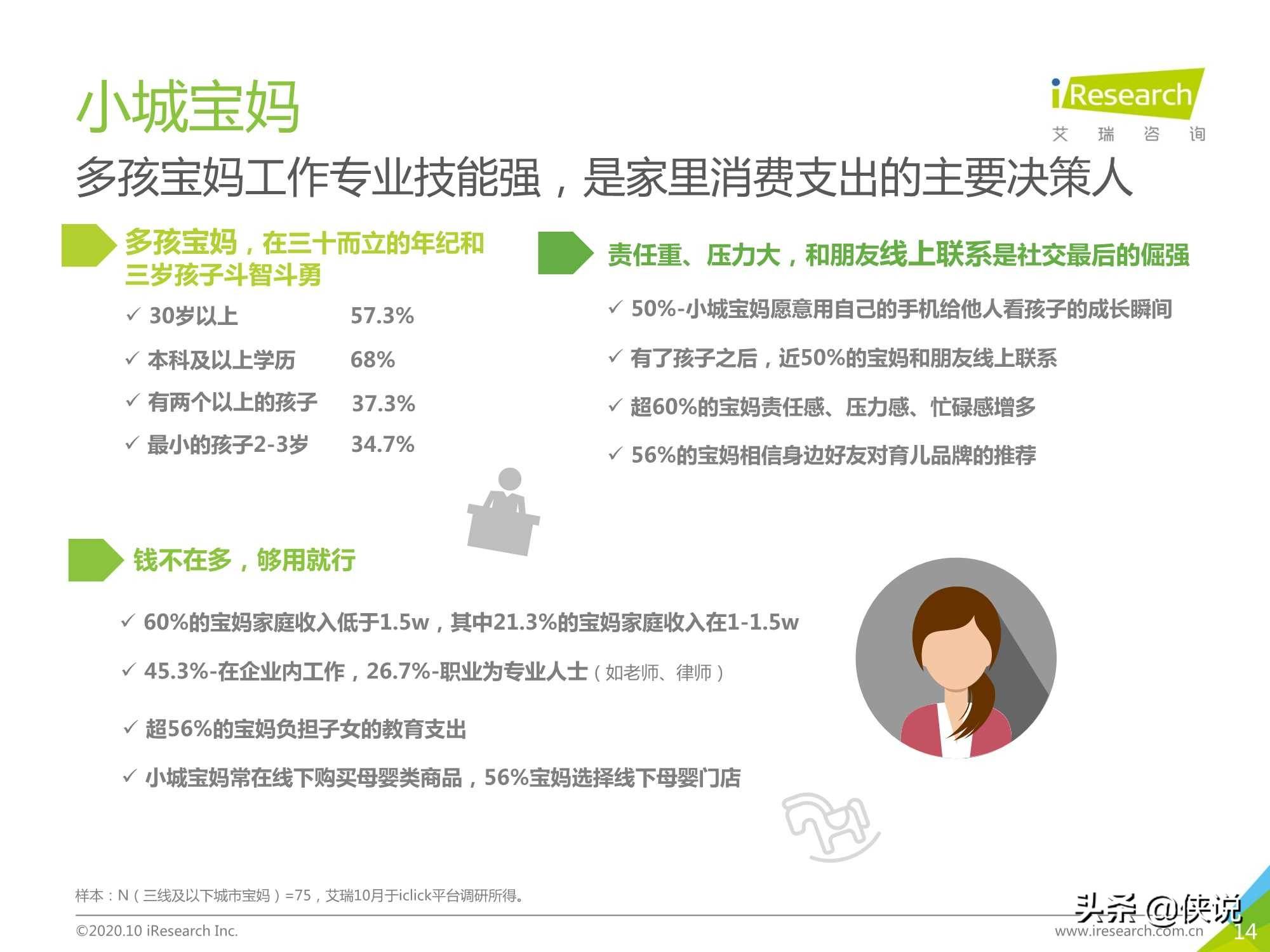 小城宝妈

iResearch
艾 瑞 咨 询

多孩宝妈工作专业技能强，是家里消费支出的主要决策人

多孩宝妈，在三十而立的年纪和三岁孩子斗智斗勇

✓ 30岁以上 57.3%
✓ 本科及以上学历 68%
✓ 有两个以上的孩子 37.3%
✓ 最小的孩子2-3岁 34.7%

责任重、压力大，和朋友线上联系是社交最后的倔强

✓ 50%-小城宝妈愿意用自己的手机给他人看孩子的成长瞬间
✓ 有了孩子之后，近50%的宝妈和朋友线上联系
✓ 超60%的宝妈责任感、压力感、忙碌感增多
✓ 56%的宝妈相信身边好友对育儿品牌的推荐

钱不在多，够用就行

✓ 60%的宝妈家庭收入低于1.5w，其中21.3%的宝妈家庭收入在1-1.5w
✓ 45.3%-在企业内工作，26.7%-职业为专业人士（如老师、律师）
✓ 超56%的宝妈负担子女的教育支出
✓ 小城宝妈常在线下购买母婴类商品，56%宝妈选择线下母婴门店

样本：N（三线及以下城市宝妈）=75，艾瑞10月于iclick平台调研所得。

©2020.10 iResearch Inc.
头条 @侠说
www.iresearch.com.cn
14